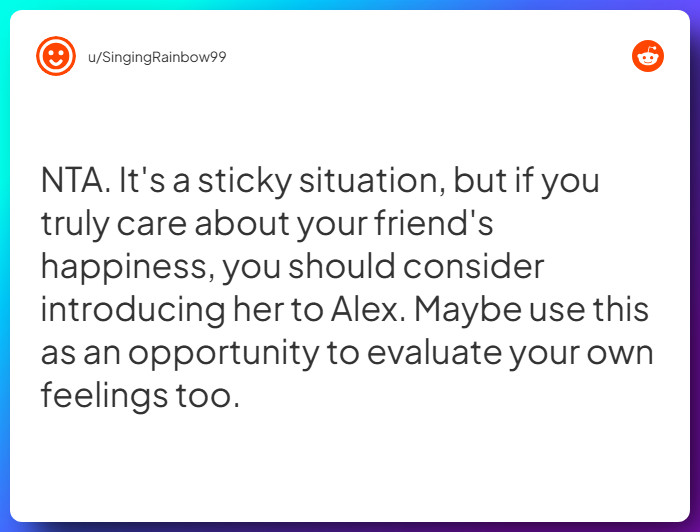 u/SingingRainbow99

NTA. It's a sticky situation, but if you truly care about your friend's happiness, you should consider introducing her to Alex. Maybe use this as an opportunity to evaluate your own feelings too.